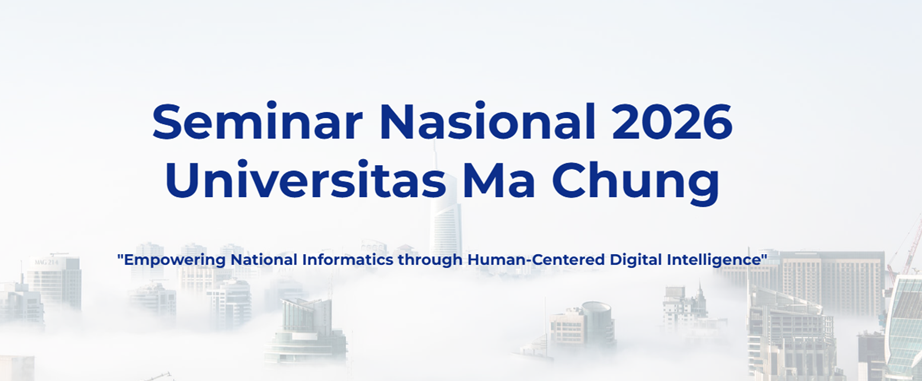 Seminar Nasional 2026
Universitas Ma Chung

"Empowering National Informatics through Human-Centered Digital Intelligence"